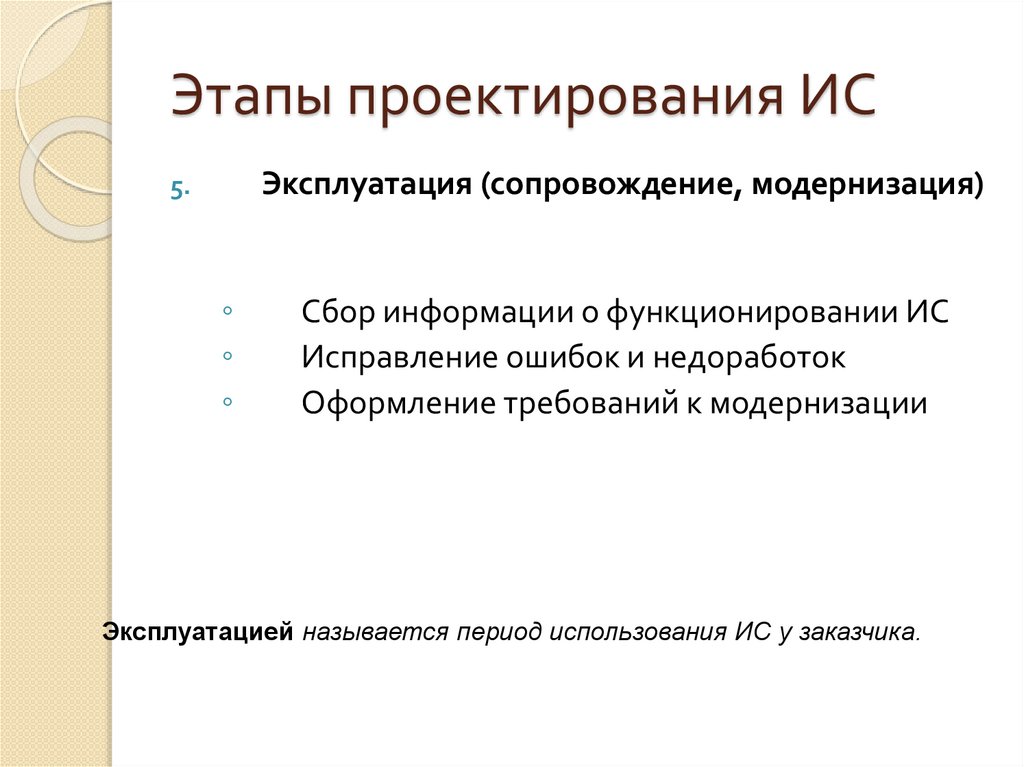 Этапы проектирования ИС

5. Эксплуатация (сопровождение, модернизация)

◦ Сбор информации о функционировании ИС
◦ Исправление ошибок и недоработок
◦ Оформление требований к модернизации

Эксплуатацией называется период использования ИС у заказчика.